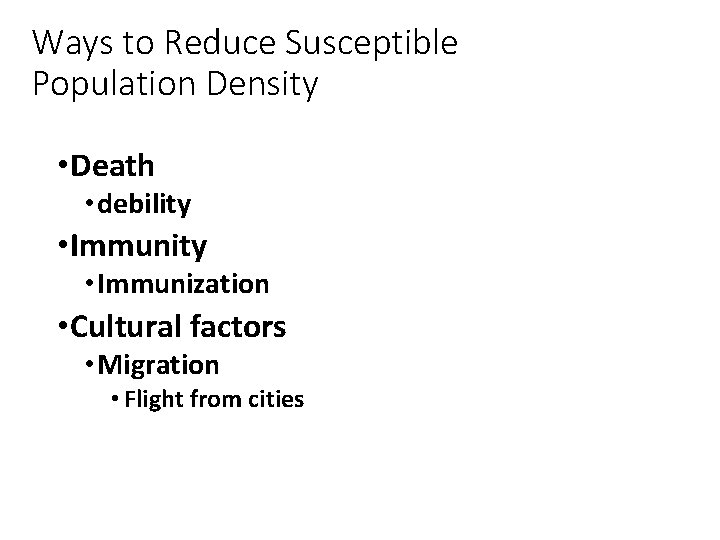 Ways to Reduce Susceptible Population Density

• Death
  • debility
• Immunity
  • Immunization
• Cultural factors
  • Migration
    • Flight from cities